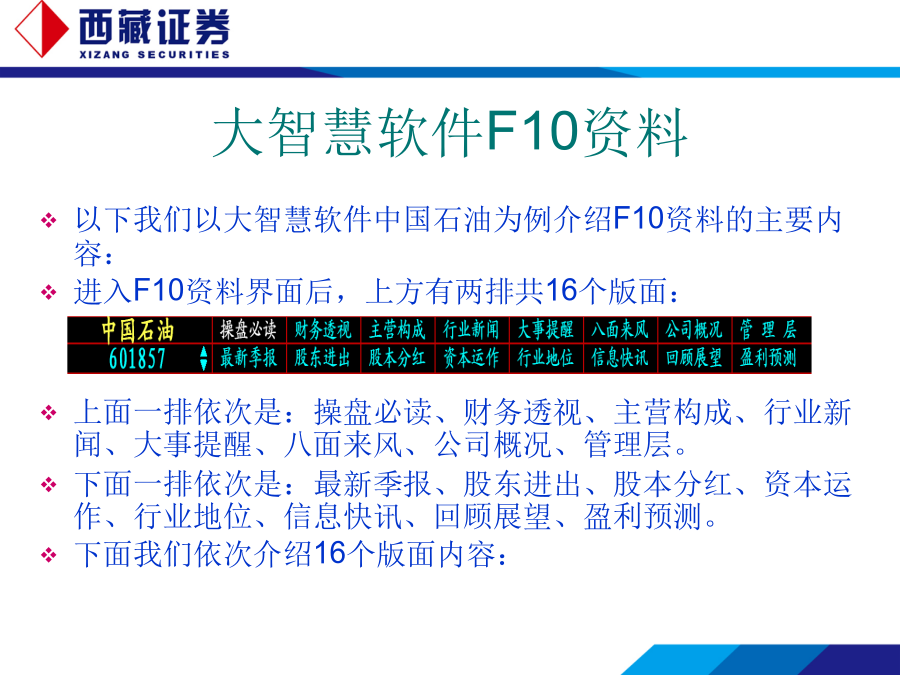 西藏证券
XIZANG SECURITIES

大智慧软件F10资料

❖ 以下我们以大智慧软件中国石油为例介绍F10资料的主要内容：

❖ 进入F10资料界面后，上方有两排共16个版面：

| 中国石油 | 操盘必读 | 财务透视 | 主营构成 | 行业新闻 | 大事提醒 | 八面来风 | 公司概况 | 管 理 层 |
|---|---|---|---|---|---|---|---|---|
| 601857 | 最新季报 | 股东进出 | 股本分红 | 资本运作 | 行业地位 | 信息快讯 | 回顾展望 | 盈利预测 |

❖ 上面一排依次是：操盘必读、财务透视、主营构成、行业新闻、大事提醒、八面来风、公司概况、管理层。

❖ 下面一排依次是：最新季报、股东进出、股本分红、资本运作、行业地位、信息快讯、回顾展望、盈利预测。

❖ 下面我们依次介绍16个版面内容：